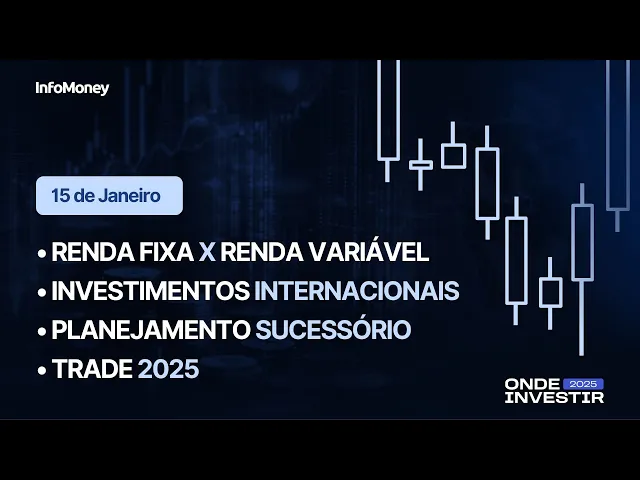 InfoMoney

15 de Janeiro

• RENDA FIXA X RENDA VARIÁVEL
• INVESTIMENTOS INTERNACIONAIS
• PLANEJAMENTO SUCESSÓRIO
• TRADE 2025

ONDE 2025
INVESTIR